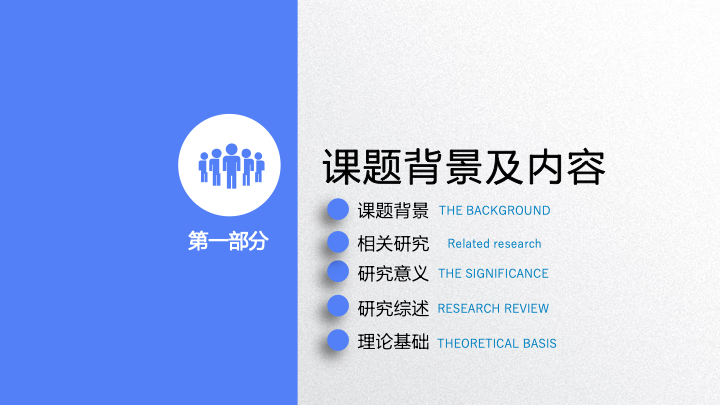 第一部分

课题背景及内容

课题背景 THE BACKGROUND

相关研究 Related research

研究意义 THE SIGNIFICANCE

研究综述 RESEARCH REVIEW

理论基础 THEORETICAL BASIS